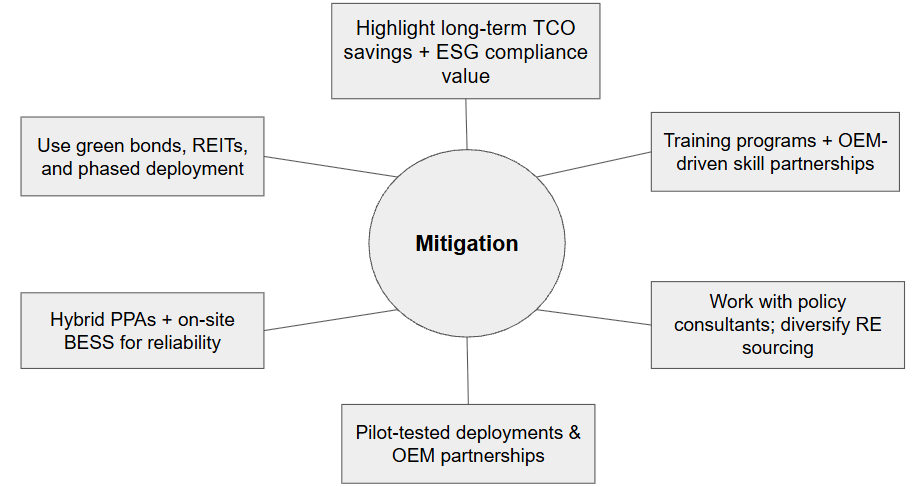 Highlight long-term TCO savings + ESG compliance value

Use green bonds, REITs, and phased deployment

Training programs + OEM-driven skill partnerships

Mitigation

Hybrid PPAs + on-site BESS for reliability

Work with policy consultants; diversify RE sourcing

Pilot-tested deployments & OEM partnerships